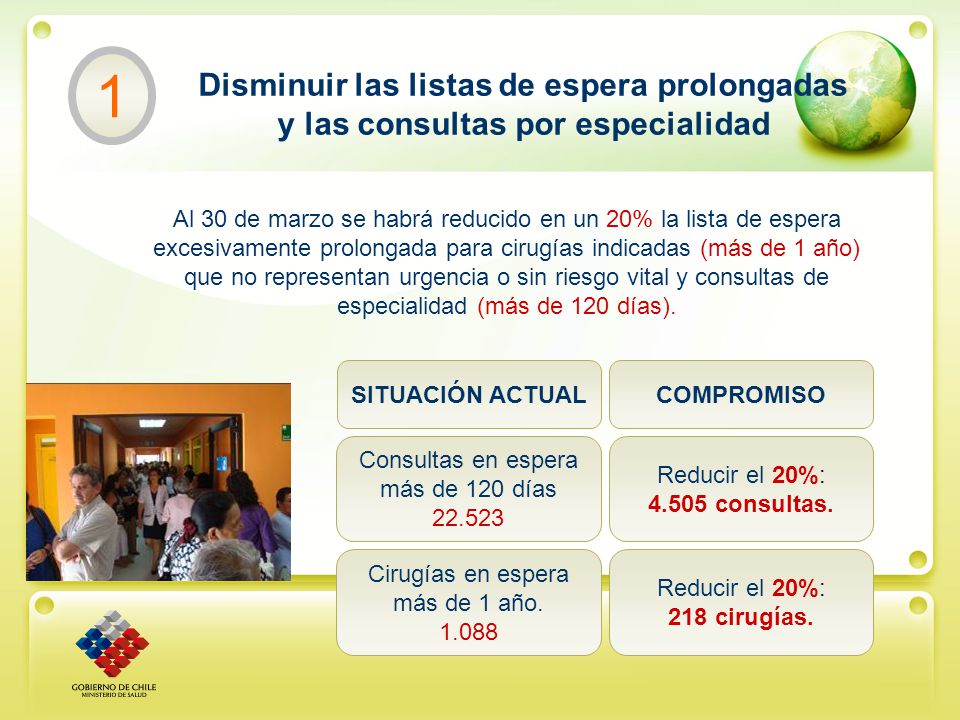 1

Disminuir las listas de espera prolongadas y las consultas por especialidad

Al 30 de marzo se habrá reducido en un 20% la lista de espera excesivamente prolongada para cirugías indicadas (más de 1 año) que no representan urgencia o sin riesgo vital y consultas de especialidad (más de 120 días).

| SITUACIÓN ACTUAL | COMPROMISO |
|---|---|
| Consultas en espera más de 120 días 22.523 | Reducir el 20%: 4.505 consultas. |
| Cirugías en espera más de 1 año. 1.088 | Reducir el 20%: 218 cirugías. |

GOBIERNO DE CHILE
MINISTERIO DE SALUD